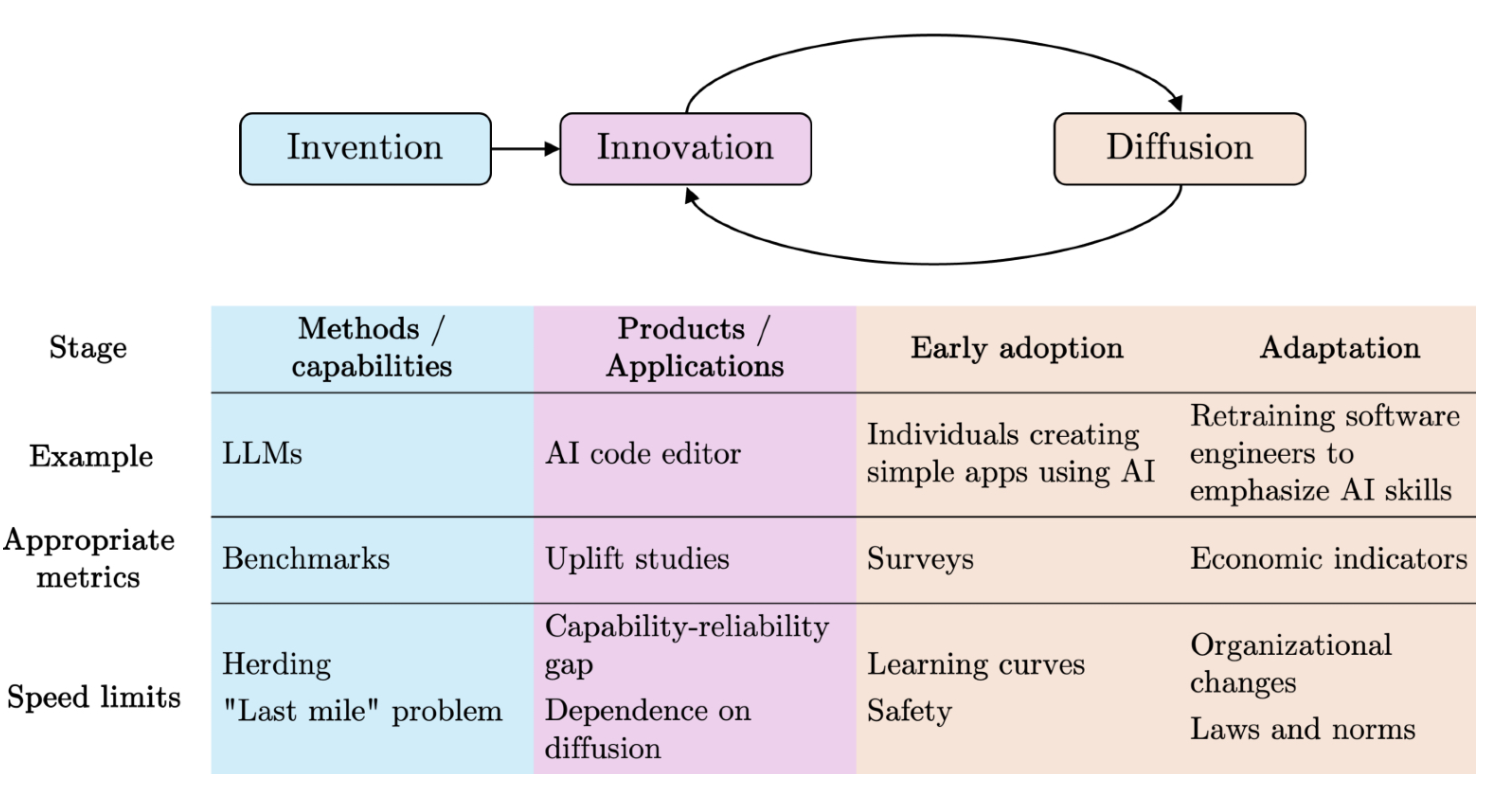 Invention

Innovation

Diffusion

| Stage | Methods / capabilities | Products / Applications | Early adoption | Adaptation |
|---|---|---|---|---|
| Example | LLMs | AI code editor | Individuals creating simple apps using AI | Retraining software engineers to emphasize AI skills |
| Appropriate metrics | Benchmarks | Uplift studies | Surveys | Economic indicators |
| Speed limits | Herding "Last mile" problem | Capability-reliability gap Dependence on diffusion | Learning curves Safety | Organizational changes Laws and norms |